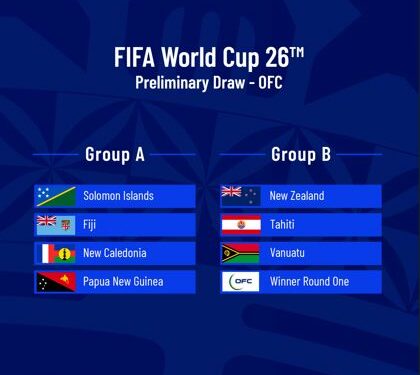 FIFA World Cup 26™
Preliminary Draw - OFC

Group A

Solomon Islands
Fiji
New Caledonia
Papua New Guinea

Group B

New Zealand
Tahiti
Vanuatu
OFC Winner Round One